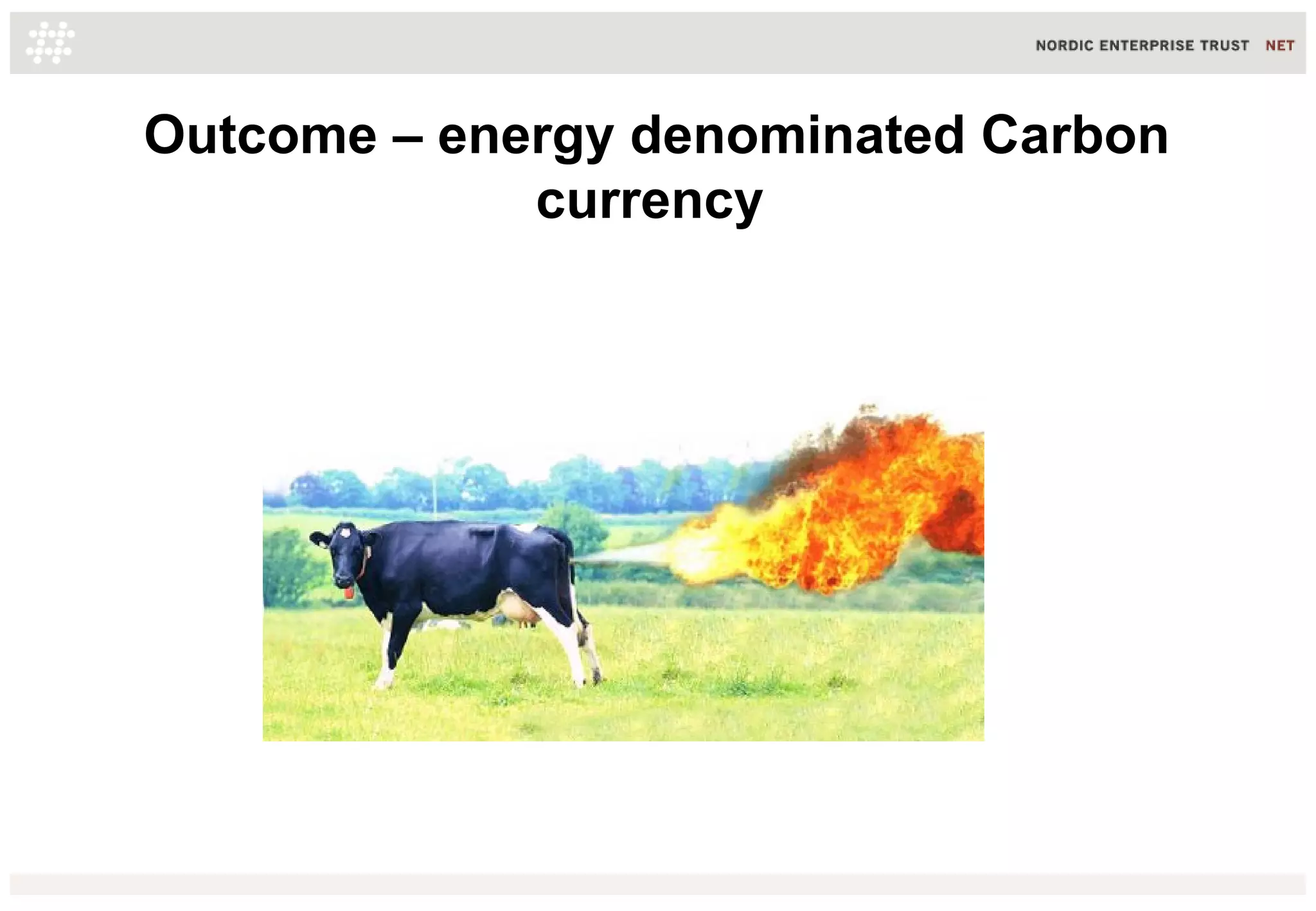 NORDIC ENTERPRISE TRUST NET

Outcome – energy denominated Carbon currency